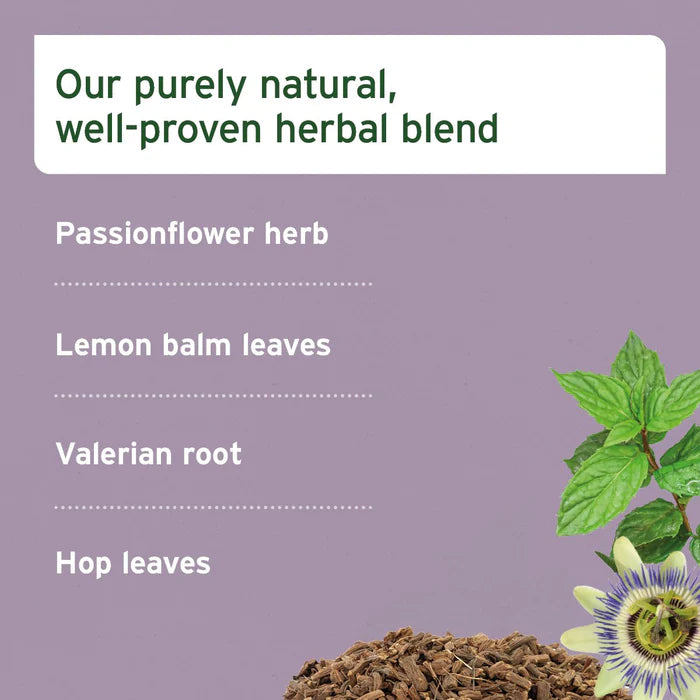 Our purely natural, well-proven herbal blend

Passionflower herb

Lemon balm leaves

Valerian root

Hop leaves